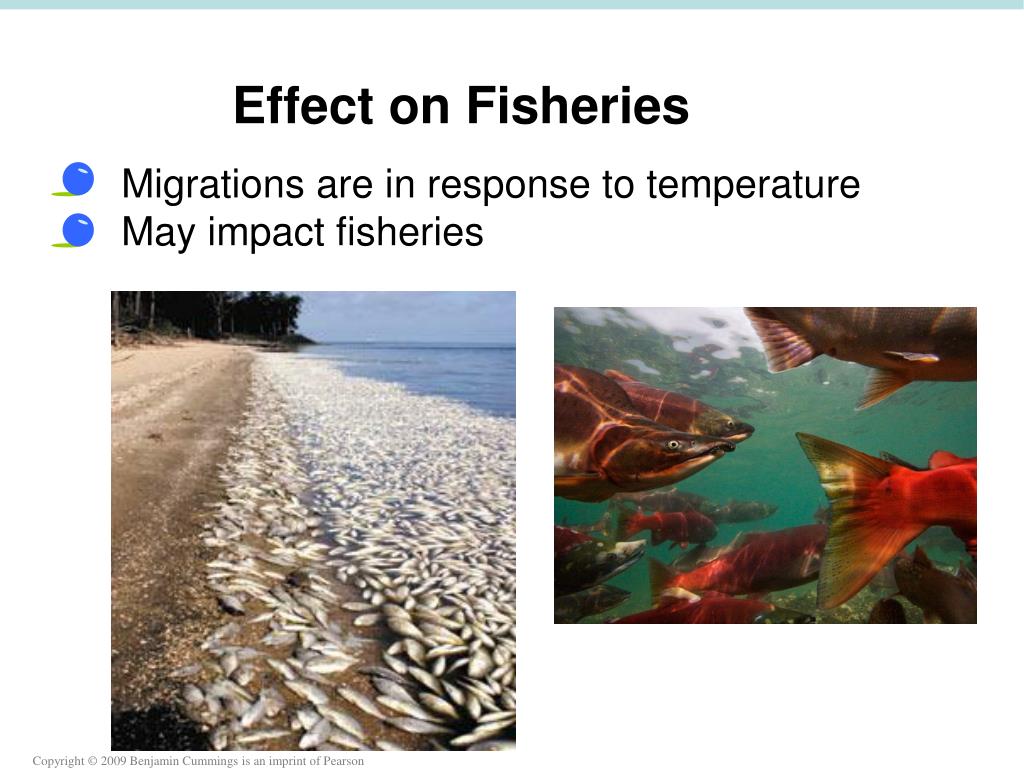 Effect on Fisheries

Migrations are in response to temperature
May impact fisheries

Copyright © 2009 Benjamin Cummings is an imprint of Pearson